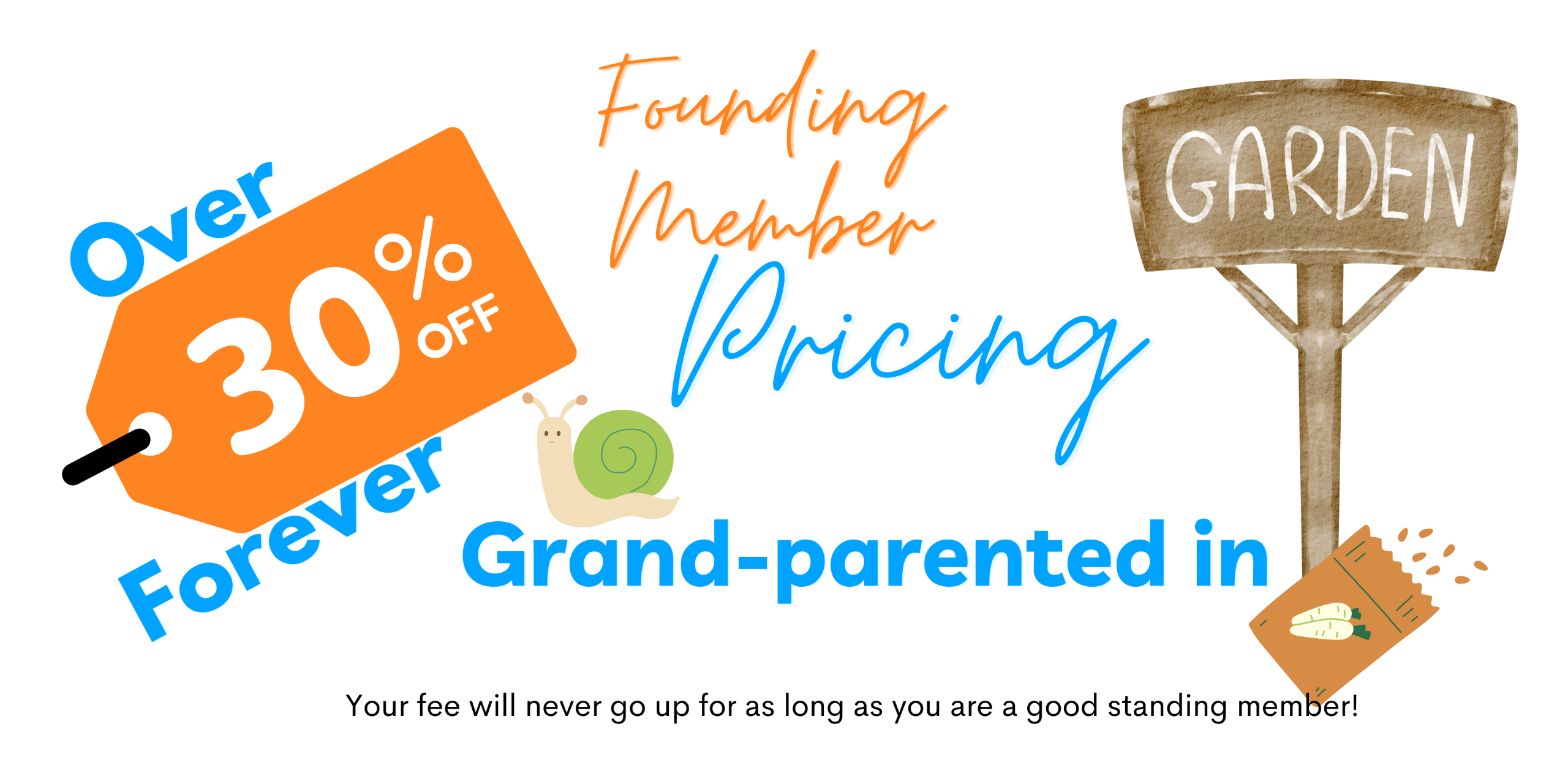 Over 30% OFF Forever

Founding Member Pricing

GARDEN

Grand-parented in

Your fee will never go up for as long as you are a good standing member!